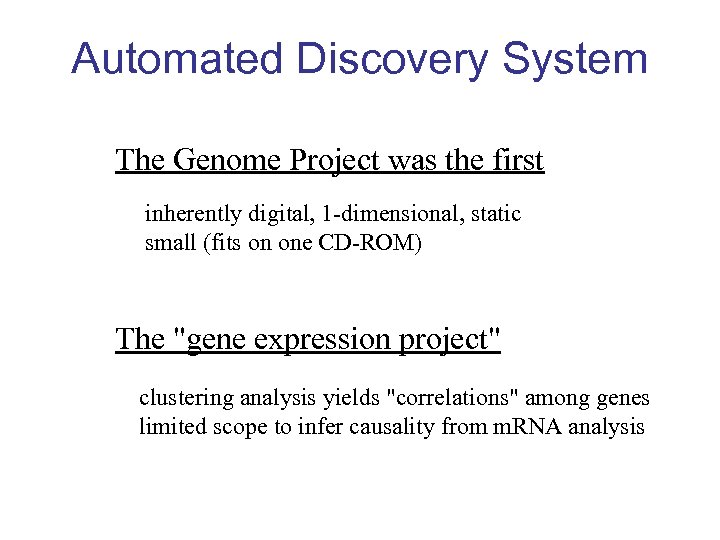 Automated Discovery System

The Genome Project was the first

inherently digital, 1-dimensional, static
small (fits on one CD-ROM)

The "gene expression project"

clustering analysis yields "correlations" among genes
limited scope to infer causality from mRNA analysis